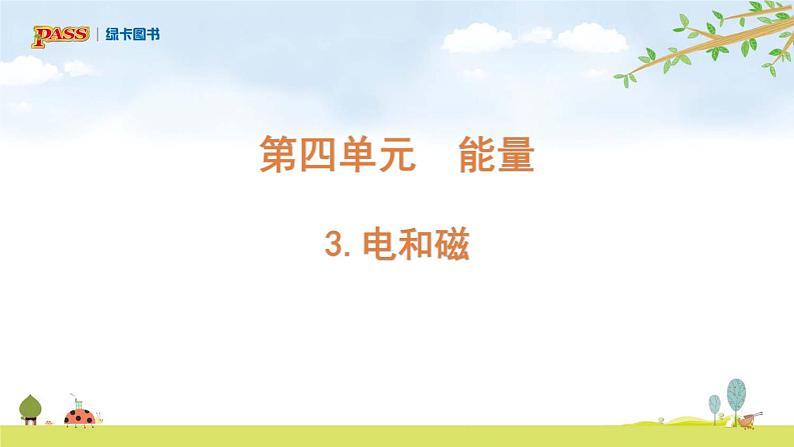 PASS | 绿卡图书

第四单元　能量

3. 电和磁